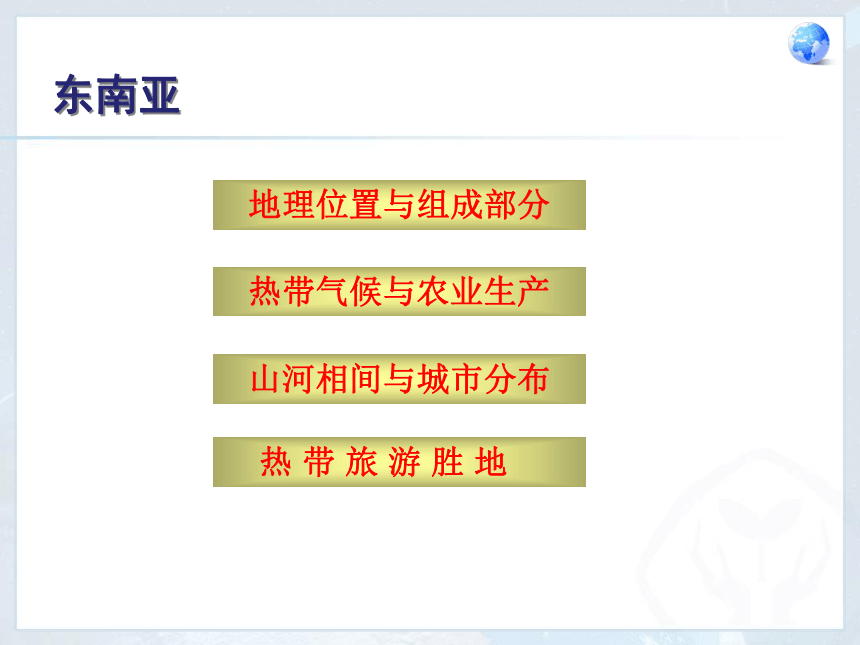 东南亚

地理位置与组成部分

热带气候与农业生产

山河相间与城市分布

热 带 旅 游 胜 地